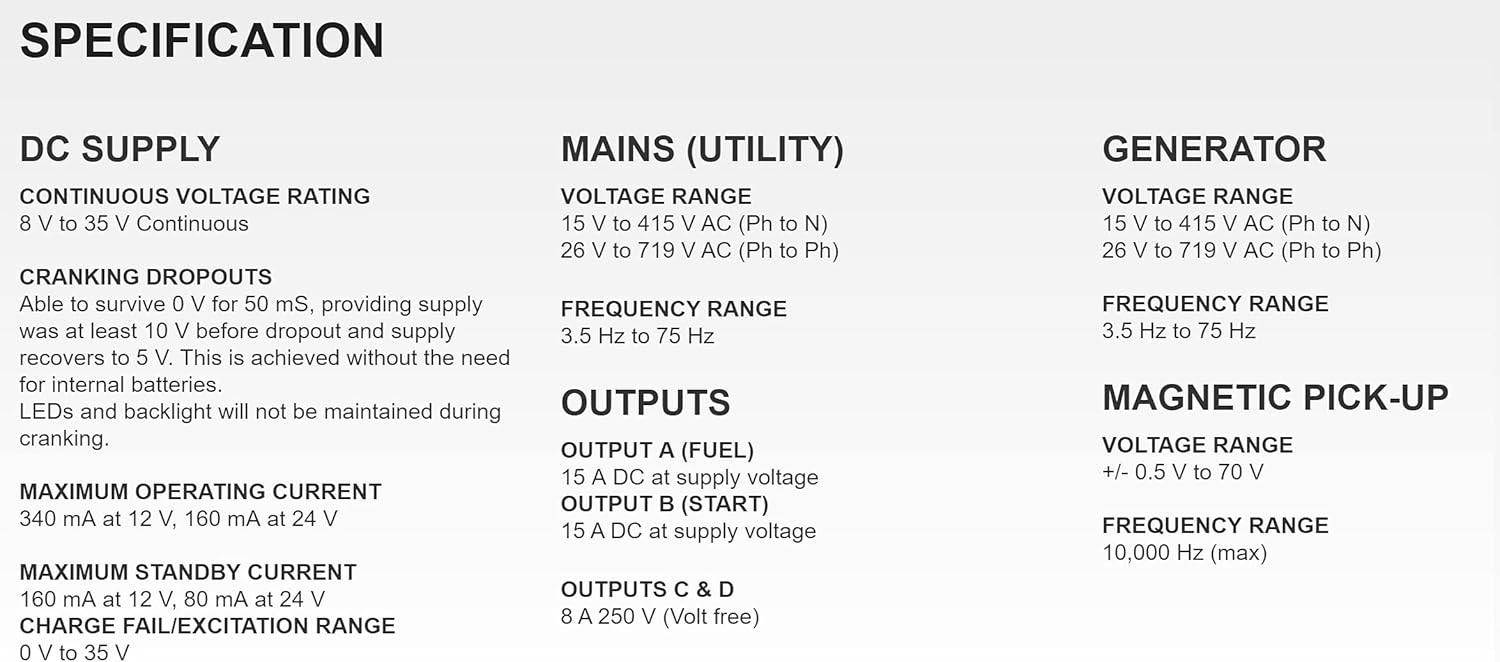 SPECIFICATION

DC SUPPLY

CONTINUOUS VOLTAGE RATING
8 V to 35 V Continuous

CRANKING DROPOUTS
Able to survive 0 V for 50 mS, providing supply was at least 10 V before dropout and supply recovers to 5 V. This is achieved without the need for internal batteries.
LEDs and backlight will not be maintained during cranking.

MAXIMUM OPERATING CURRENT
340 mA at 12 V, 160 mA at 24 V

MAXIMUM STANDBY CURRENT
160 mA at 12 V, 80 mA at 24 V
CHARGE FAIL/EXCITATION RANGE
0 V to 35 V

MAINS (UTILITY)

VOLTAGE RANGE
15 V to 415 V AC (Ph to N)
26 V to 719 V AC (Ph to Ph)

FREQUENCY RANGE
3.5 Hz to 75 Hz

OUTPUTS

OUTPUT A (FUEL)
15 A DC at supply voltage
OUTPUT B (START)
15 A DC at supply voltage

OUTPUTS C & D
8 A 250 V (Volt free)

GENERATOR

VOLTAGE RANGE
15 V to 415 V AC (Ph to N)
26 V to 719 V AC (Ph to Ph)

FREQUENCY RANGE
3.5 Hz to 75 Hz

MAGNETIC PICK-UP

VOLTAGE RANGE
+/- 0.5 V to 70 V

FREQUENCY RANGE
10,000 Hz (max)